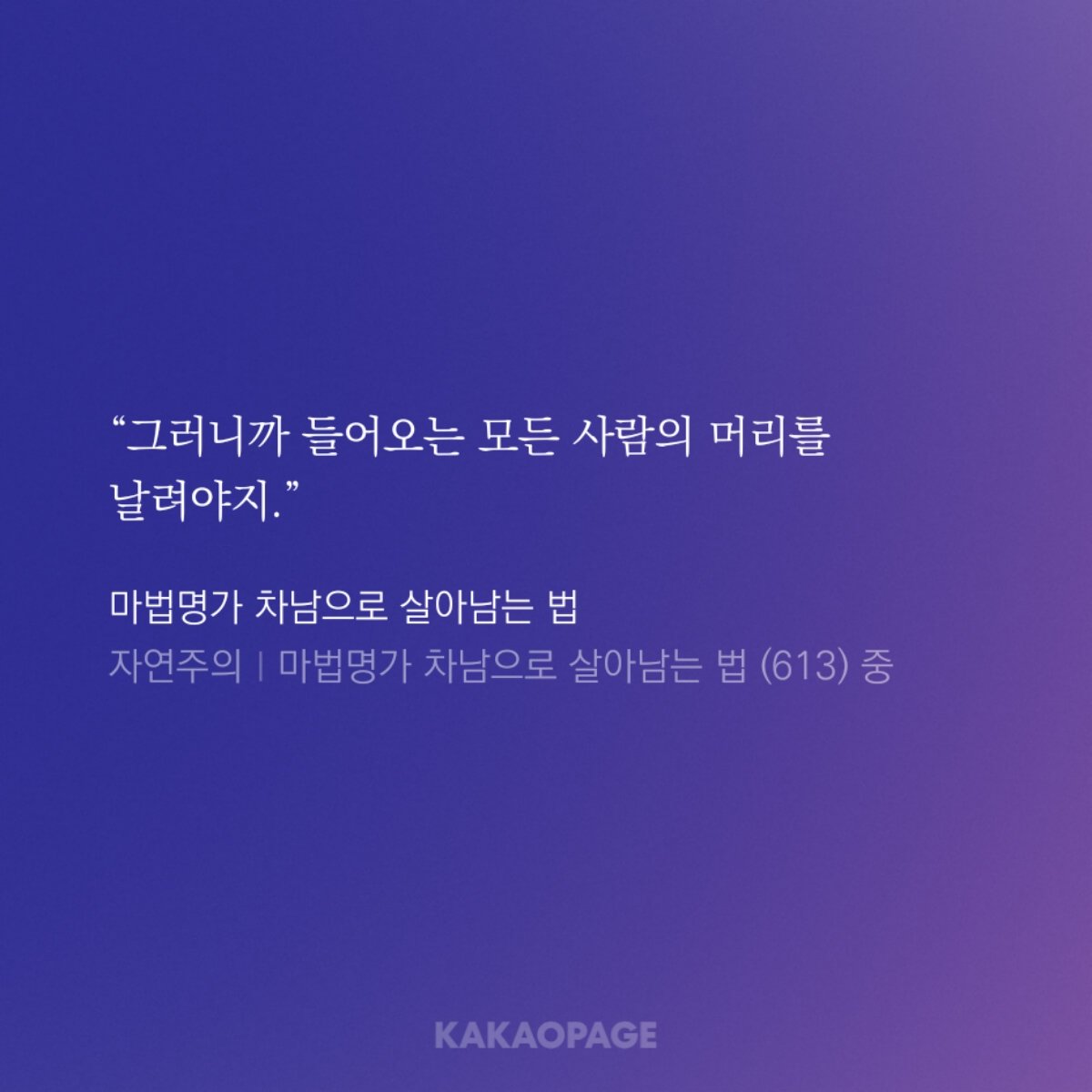 “그러니까 들어오는 모든 사람의 머리를 날려야지.”

마법명가 차남으로 살아남는 법

자연주의 | 마법명가 차남으로 살아남는 법 (613) 중

KAKAOPAGE